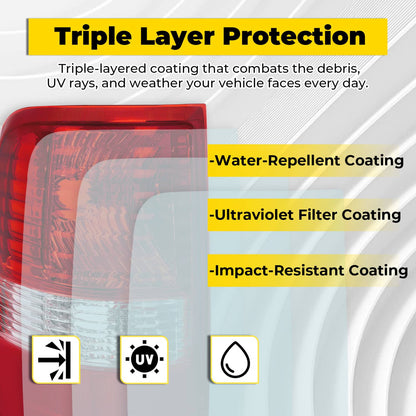 Triple Layer Protection

Triple-layered coating that combats the debris, UV rays, and weather your vehicle faces every day.

-Water-Repellent Coating

-Ultraviolet Filter Coating

-Impact-Resistant Coating

UV